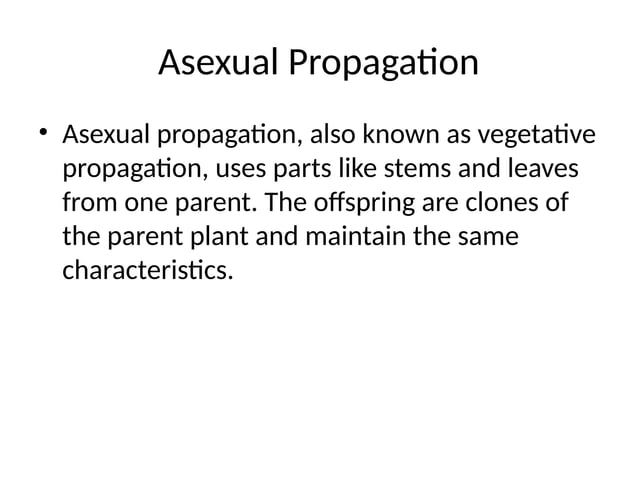 Asexual Propagation

• Asexual propagation, also known as vegetative propagation, uses parts like stems and leaves from one parent. The offspring are clones of the parent plant and maintain the same characteristics.